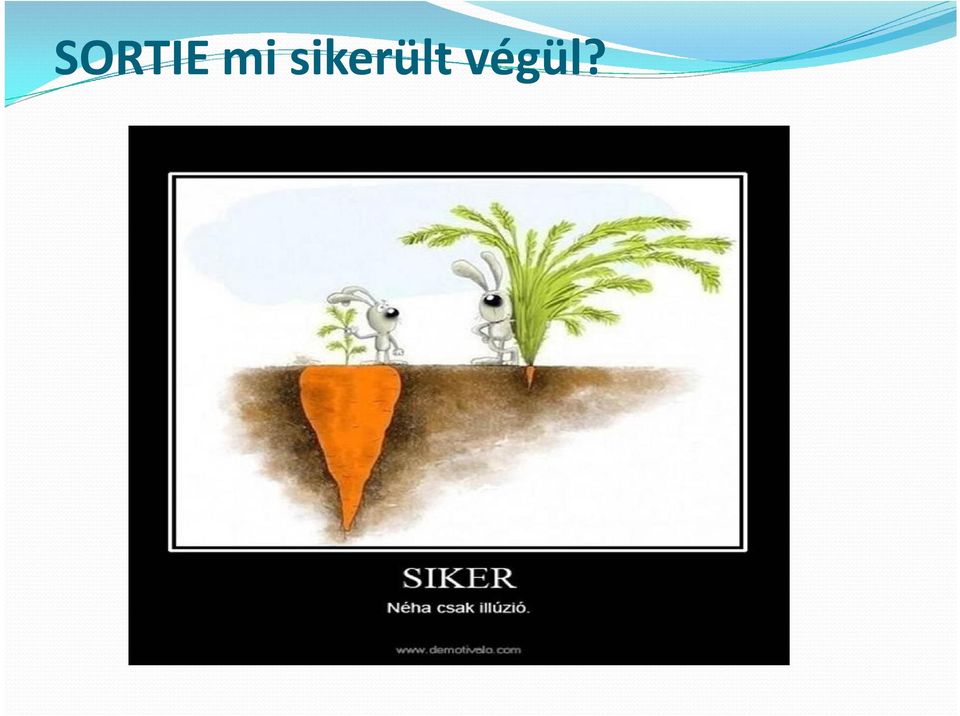 SORTIE mi sikerült végül?

SIKER

Néha csak illúzió.

www.demotivalo.com